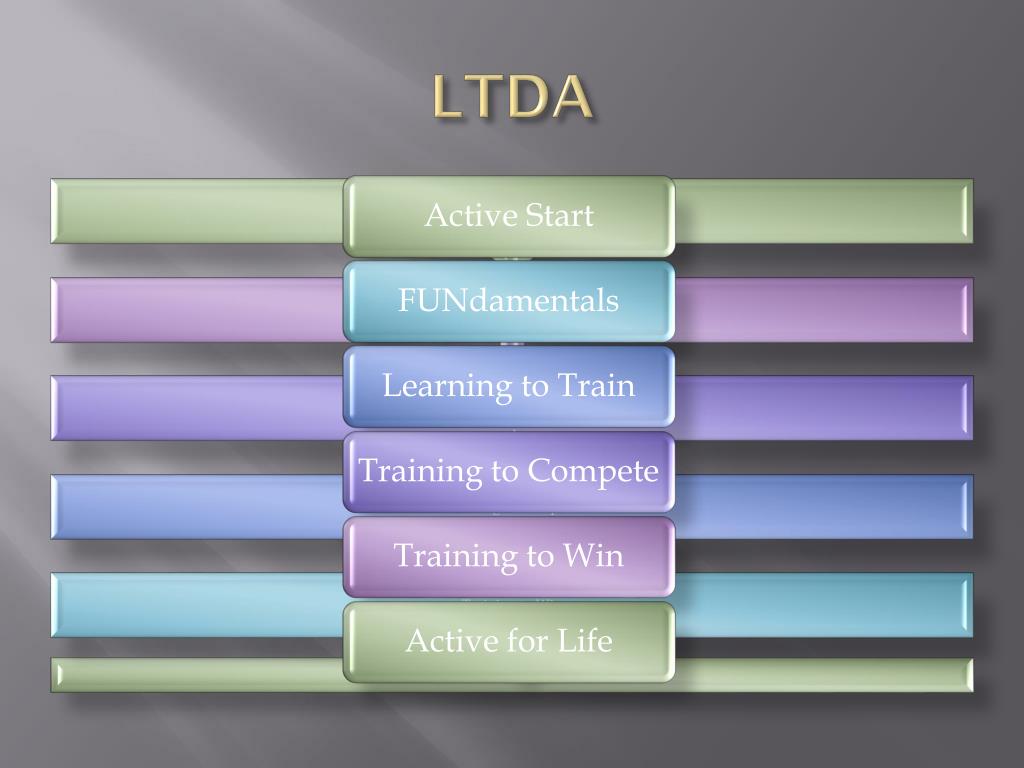 LTDA

Active Start

FUNdamentals

Learning to Train

Training to Compete

Training to Win

Active for Life